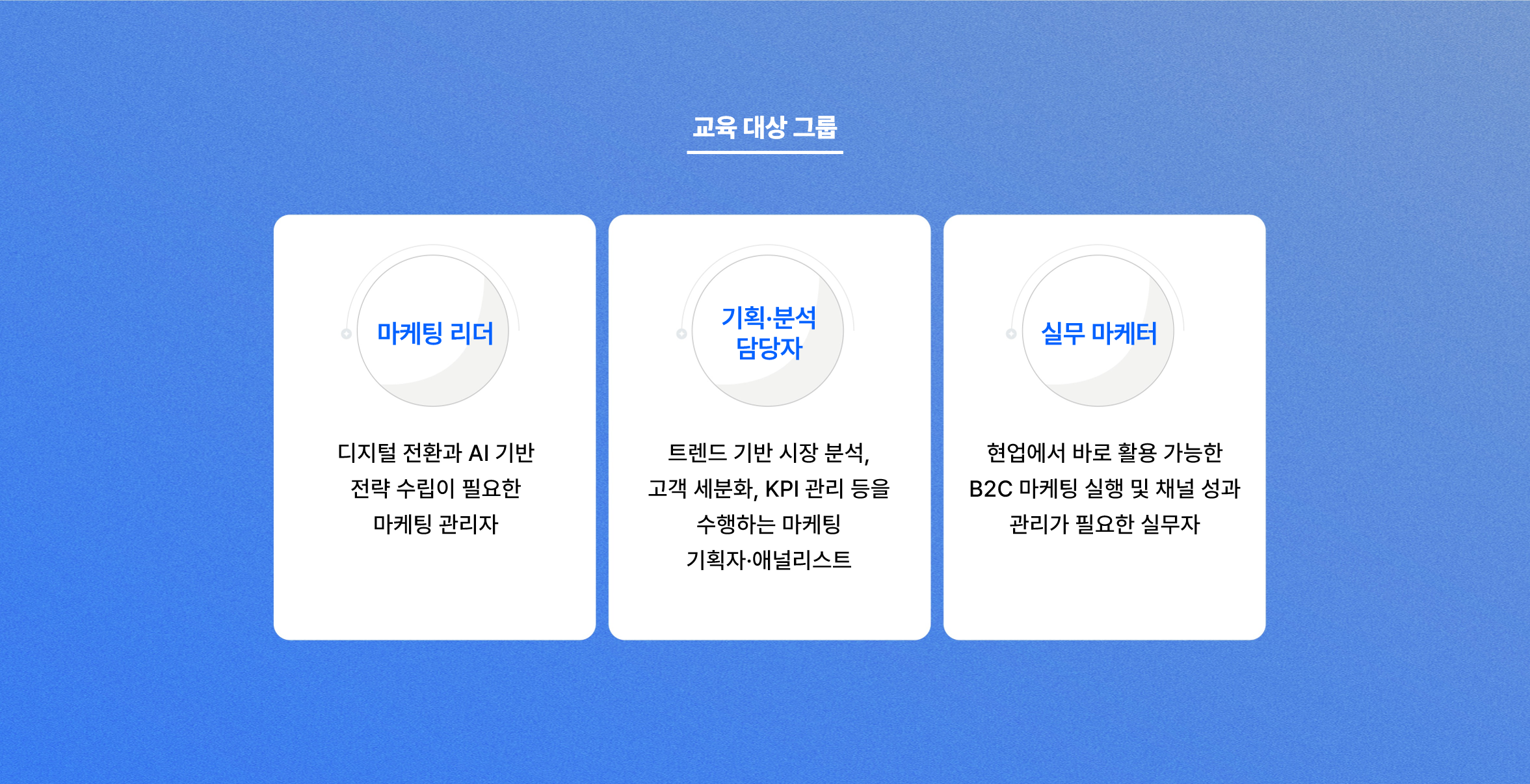 교육 대상 그룹

마케팅 리더

디지털 전환과 AI 기반 전략 수립이 필요한 마케팅 관리자

기획·분석 담당자

트렌드 기반 시장 분석, 고객 세분화, KPI 관리 등을 수행하는 마케팅 기획자·애널리스트

실무 마케터

현업에서 바로 활용 가능한 B2C 마케팅 실행 및 채널 성과 관리가 필요한 실무자